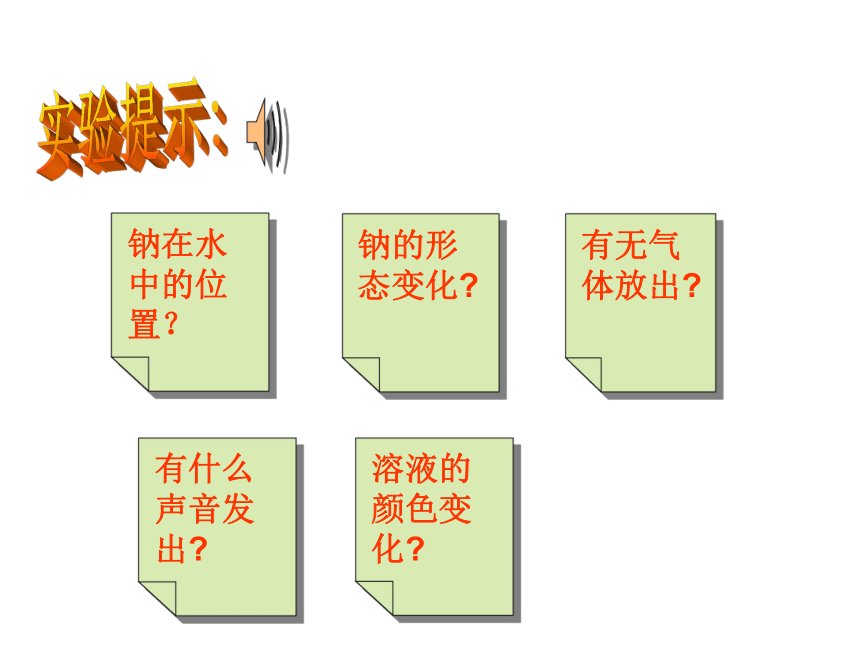 实验提示:

钠在水中的位置?

钠的形态变化?

有无气体放出?

有什么声音发出?

溶液的颜色变化?